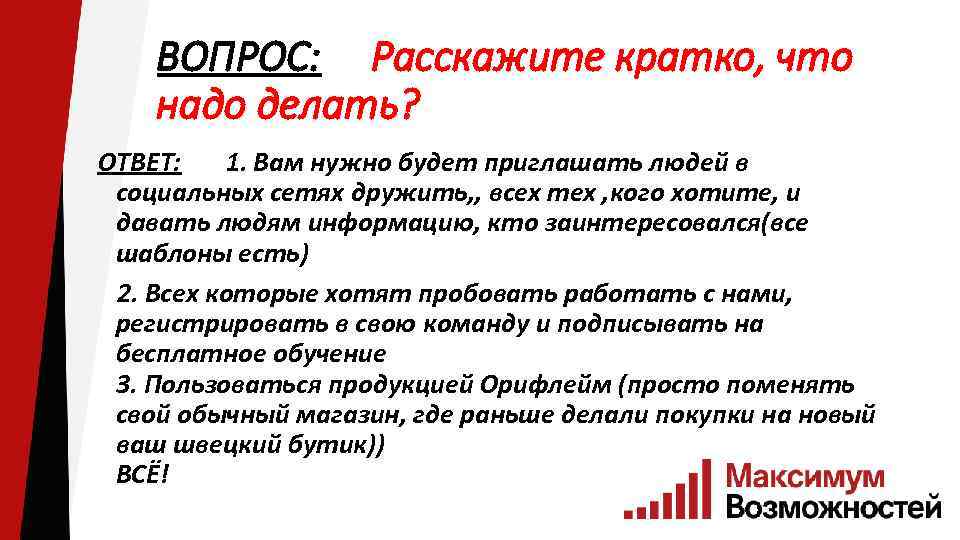 ВОПРОС: Расскажите кратко, что надо делать?

ОТВЕТ: 1. Вам нужно будет приглашать людей в социальных сетях дружить,, всех тех ,кого хотите, и давать людям информацию, кто заинтересовался(все шаблоны есть)

2. Всех которые хотят пробовать работать с нами, регистрировать в свою команду и подписывать на бесплатное обучение
3. Пользоваться продукцией Орифлейм (просто поменять свой обычный магазин, где раньше делали покупки на новый ваш швецкий бутик))
ВСЁ!

Максимум Возможностей